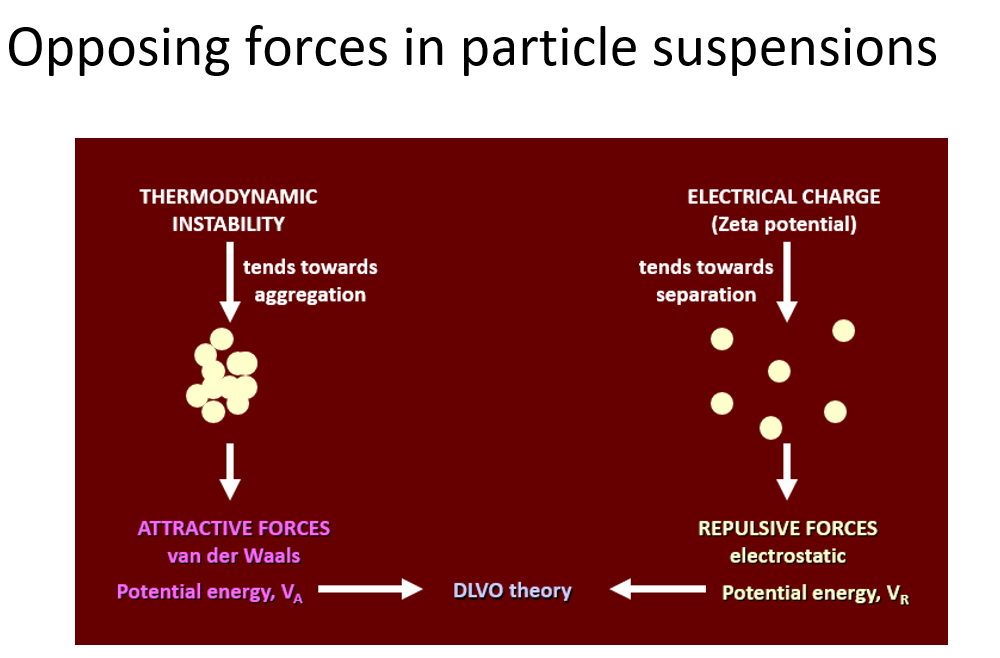 Opposing forces in particle suspensions

THERMODYNAMIC INSTABILITY

tends towards aggregation

ATTRACTIVE FORCES
van der Waals

Potential energy, $V_A$

ELECTRICAL CHARGE
(Zeta potential)

tends towards separation

REPULSIVE FORCES
electrostatic

Potential energy, $V_R$

DLVO theory